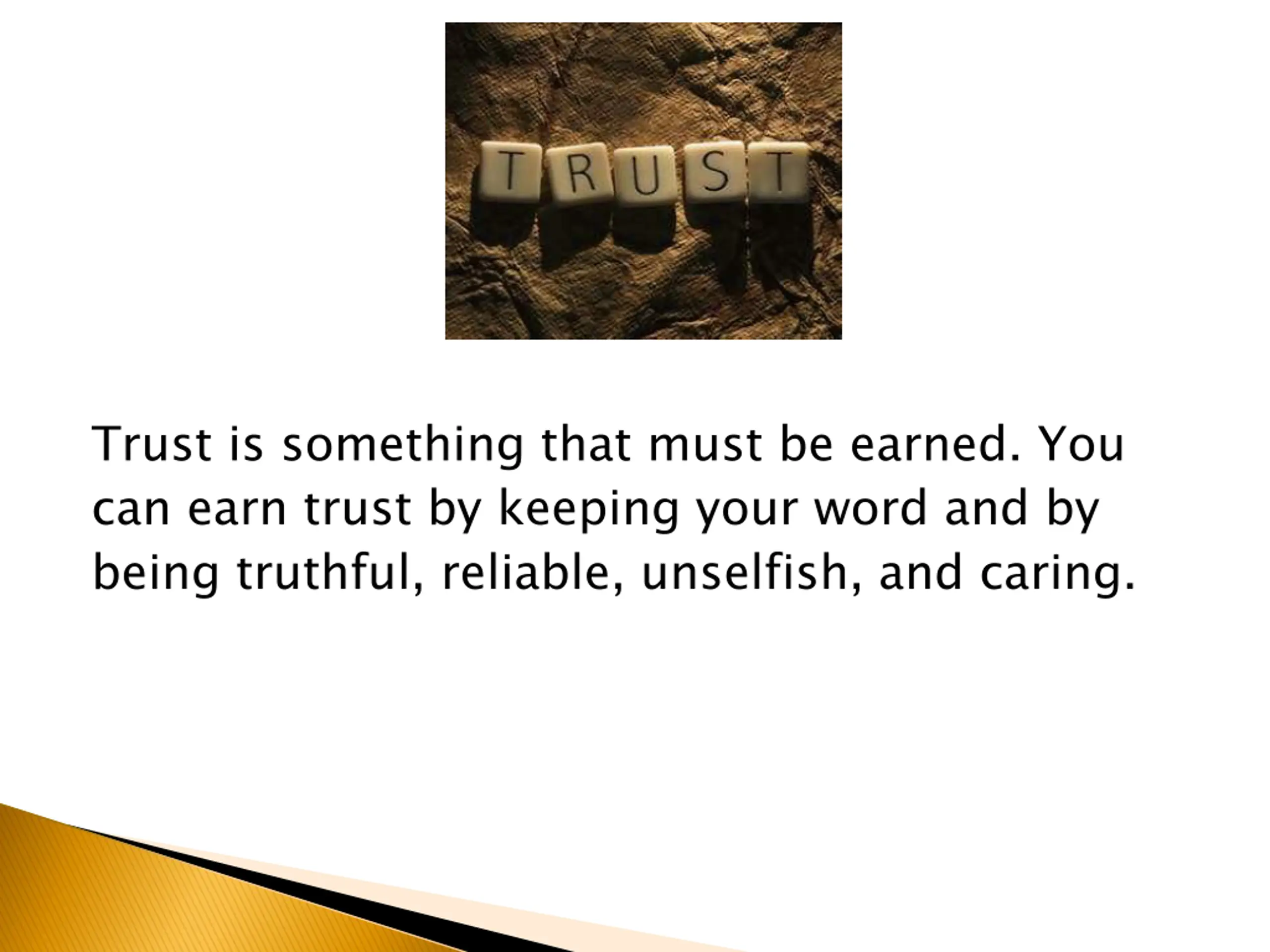 TRUST

Trust is something that must be earned. You can earn trust by keeping your word and by being truthful, reliable, unselfish, and caring.